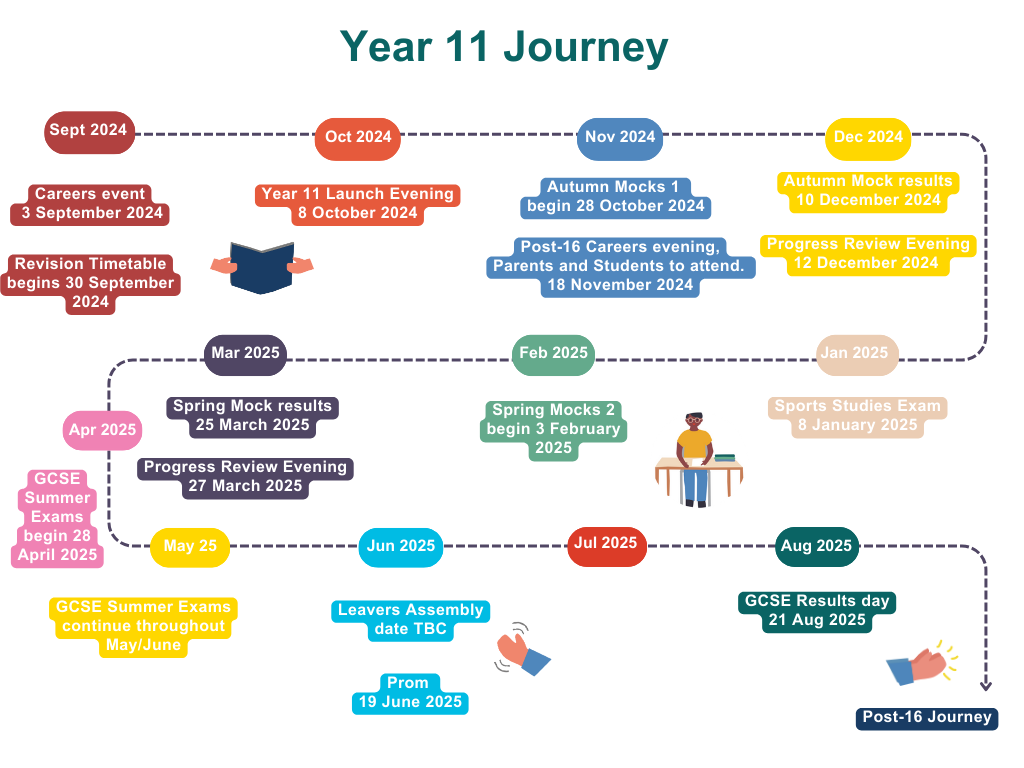 Year 11 Journey

Sept 2024

Careers event
3 September 2024

Revision Timetable begins 30 September 2024

Oct 2024

Year 11 Launch Evening
8 October 2024

Nov 2024

Autumn Mocks 1 begin 28 October 2024

Post-16 Careers evening, Parents and Students to attend. 18 November 2024

Dec 2024

Autumn Mock results
10 December 2024

Progress Review Evening
12 December 2024

Jan 2025

Sports Studies Exam
8 January 2025

Feb 2025

Spring Mocks 2 begin 3 February 2025

Mar 2025

Spring Mock results
25 March 2025

Progress Review Evening
27 March 2025

Apr 2025

GCSE Summer Exams begin 28 April 2025

May 25

GCSE Summer Exams continue throughout May/June

Jun 2025

Leavers Assembly date TBC

Prom
19 June 2025

Jul 2025

Aug 2025

GCSE Results day
21 Aug 2025

Post-16 Journey